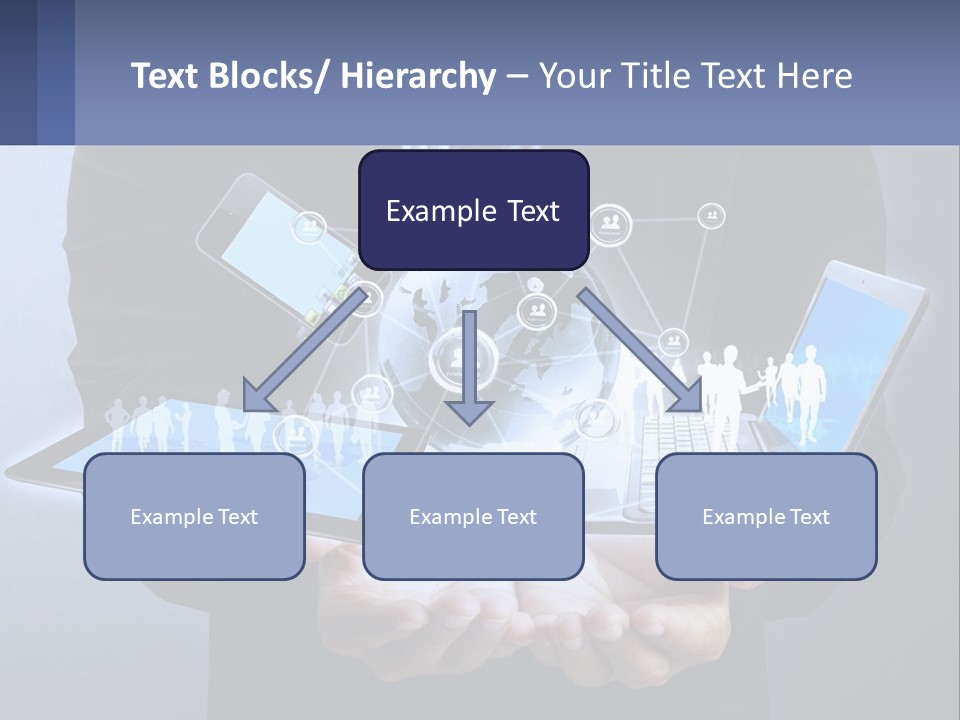 Text Blocks/ Hierarchy – Your Title Text Here

Example Text

Example Text

Example Text

Example Text